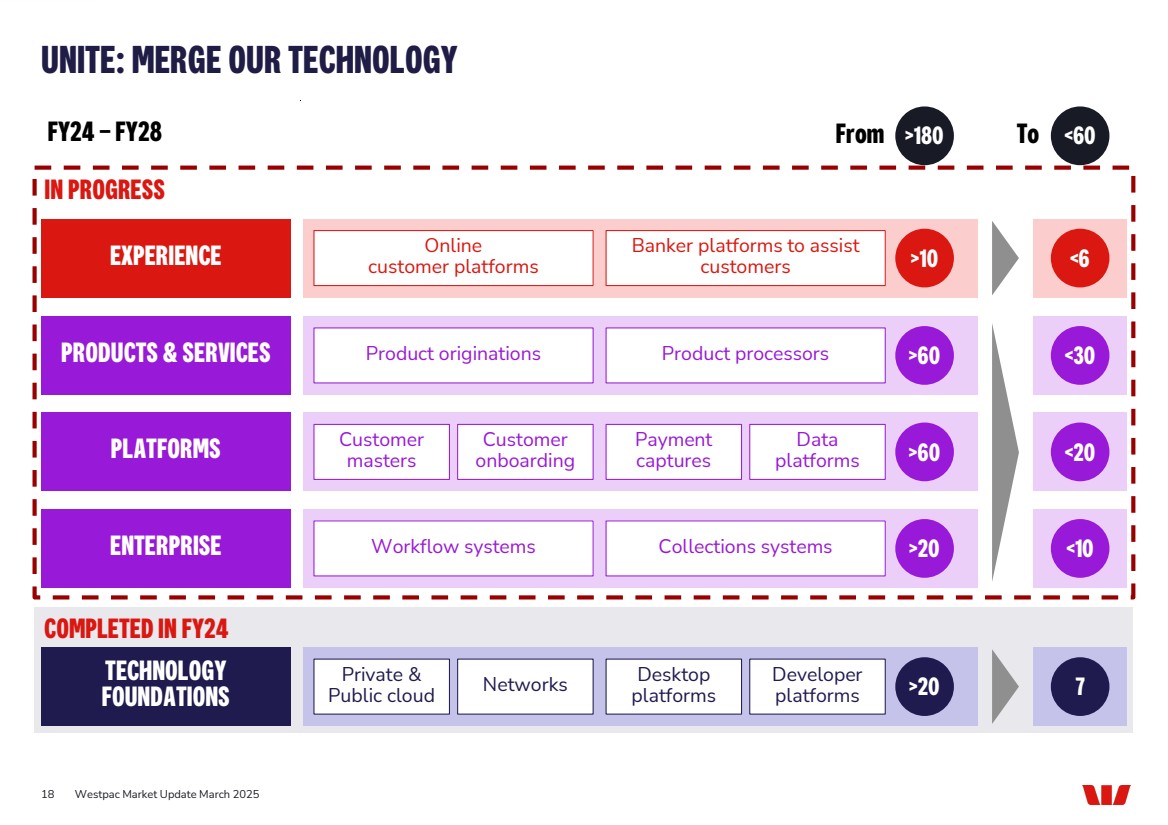 UNITE: MERGE OUR TECHNOLOGY

FY24 – FY28

From >180 To <60

IN PROGRESS

EXPERIENCE

Online customer platforms

Banker platforms to assist customers

>10

<6

PRODUCTS & SERVICES

Product originations

Product processors

>60

<30

PLATFORMS

Customer masters

Customer onboarding

Payment captures

Data platforms

>60

<20

ENTERPRISE

Workflow systems

Collections systems

>20

<10

COMPLETED IN FY24

TECHNOLOGY FOUNDATIONS

Private & Public cloud

Networks

Desktop platforms

Developer platforms

>20

7

18 Westpac Market Update March 2025